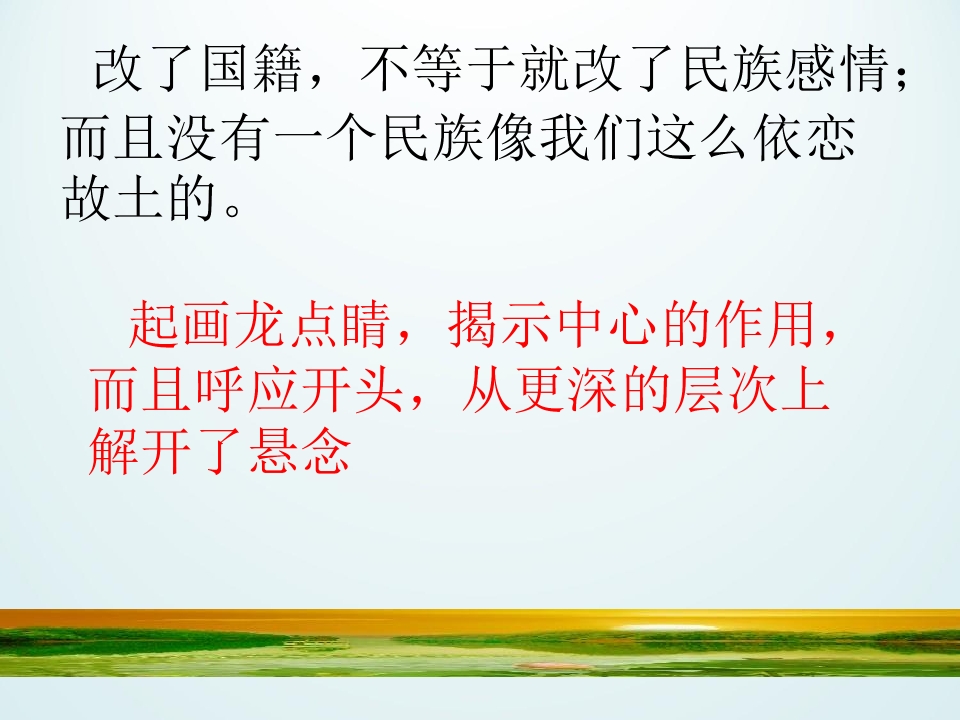 改了国籍，不等于就改了民族感情；而且没有一个民族像我们这么依恋故土的。

起画龙点睛，揭示中心的作用，而且呼应开头，从更深的层次上解开了悬念